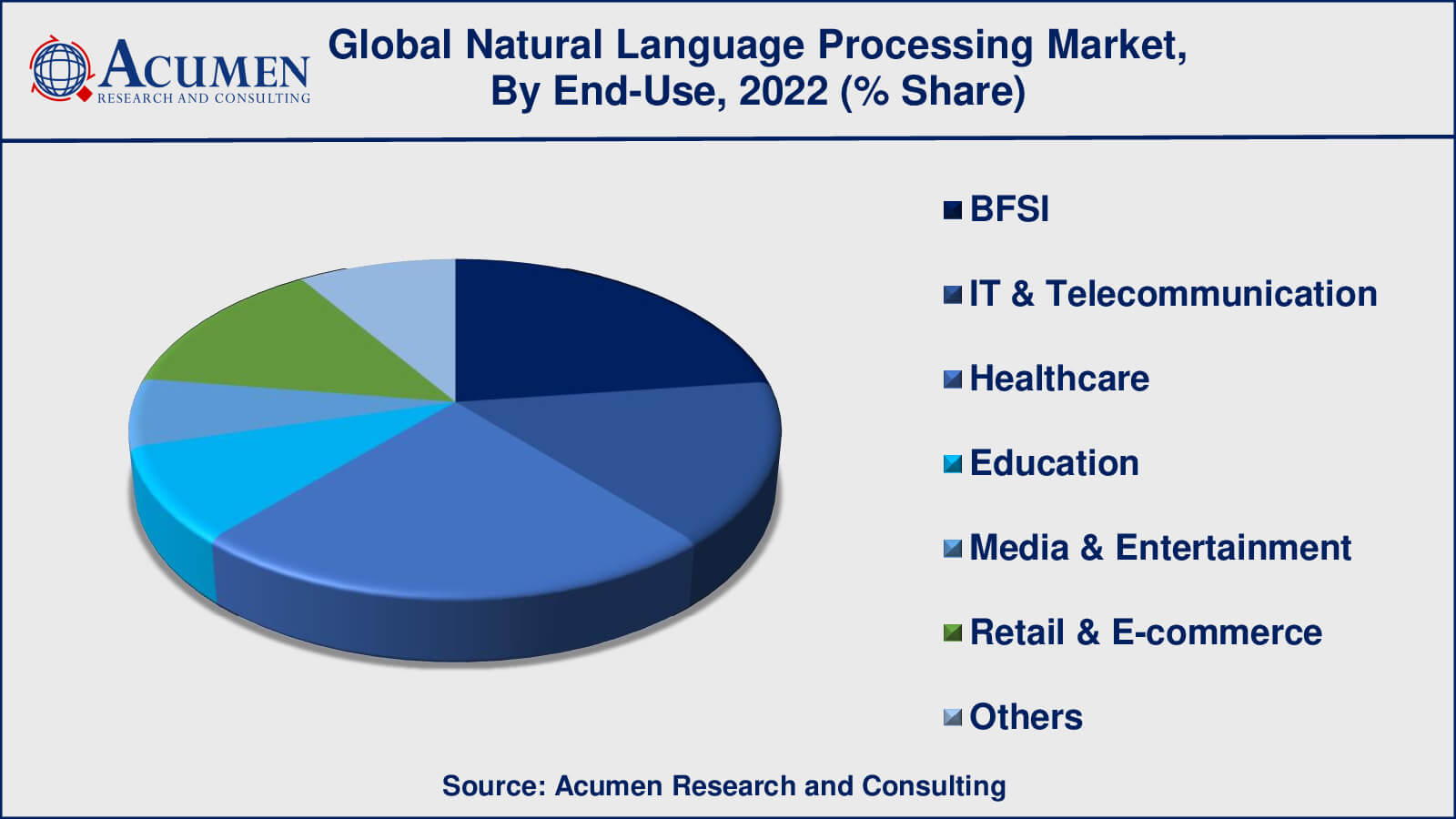 ACUMEN
RESEARCH AND CONSULTING

Global Natural Language Processing Market, By End-Use, 2022 (% Share)

BFSI
IT & Telecommunication
Healthcare
Education
Media & Entertainment
Retail & E-commerce
Others

Source: Acumen Research and Consulting